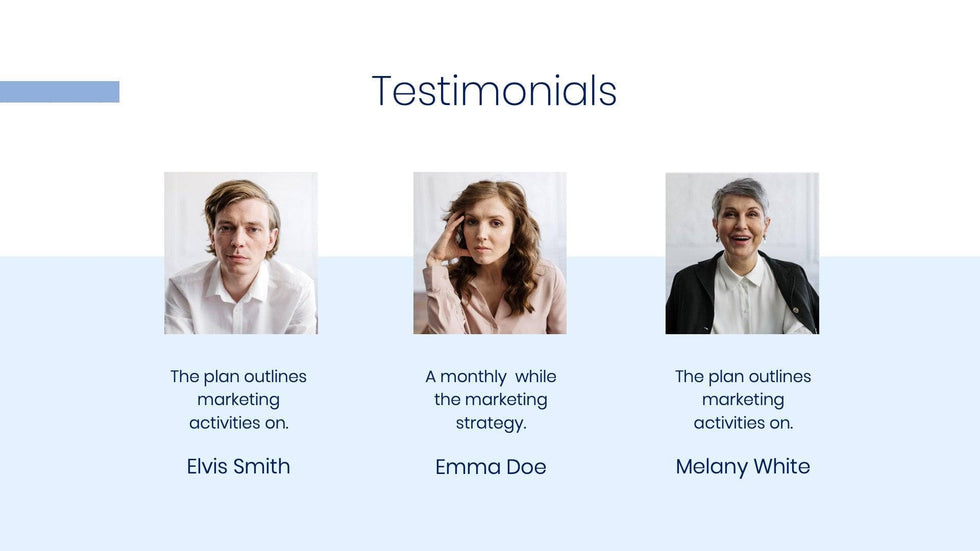 Testimonials

The plan outlines marketing activities on.

Elvis Smith

A monthly  while the marketing strategy.

Emma Doe

The plan outlines marketing activities on.

Melany White